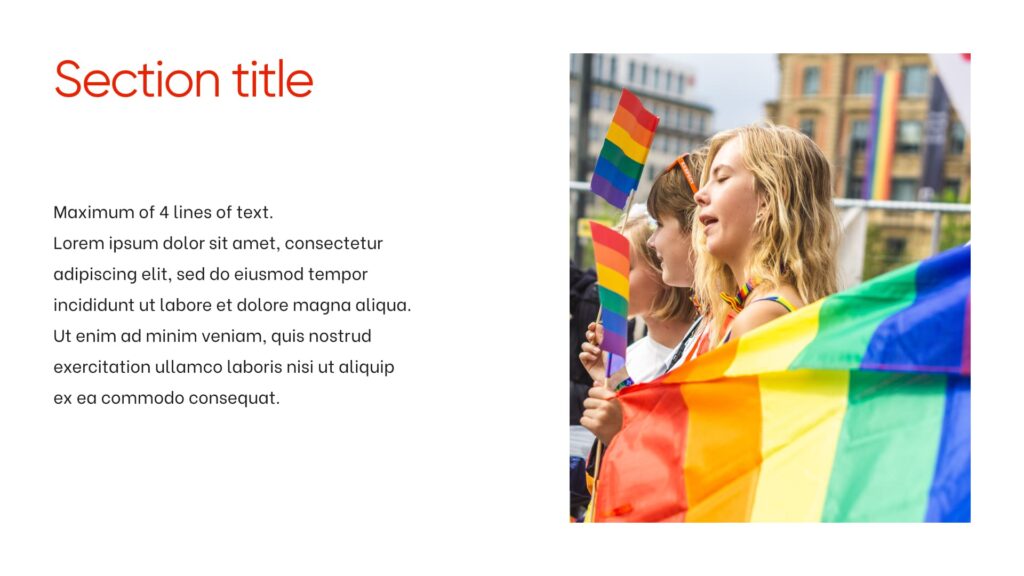 Section title

Maximum of 4 lines of text.
Lorem ipsum dolor sit amet, consectetur adipiscing elit, sed do eiusmod tempor incididunt ut labore et dolore magna aliqua. Ut enim ad minim veniam, quis nostrud exercitation ullamco laboris nisi ut aliquip ex ea commodo consequat.